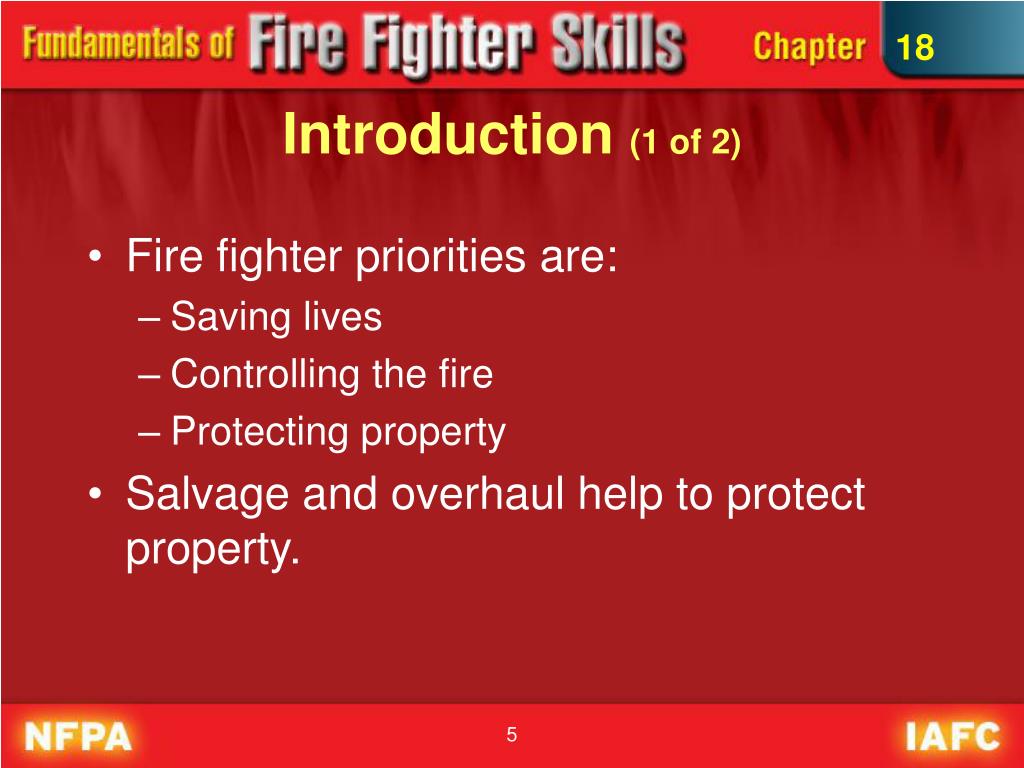 Fundamentals of Fire Fighter Skills Chapter 18

Introduction (1 of 2)

• Fire fighter priorities are:
– Saving lives
– Controlling the fire
– Protecting property
• Salvage and overhaul help to protect property.

NFPA 5 IAFC